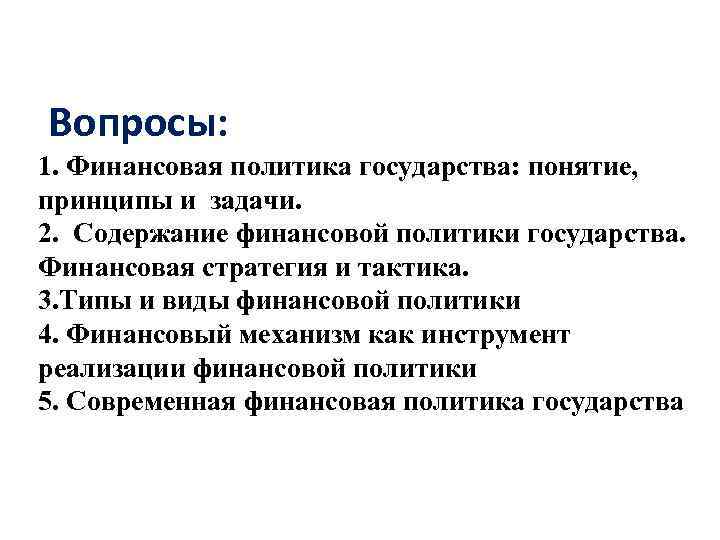 Вопросы:

1. Финансовая политика государства: понятие, принципы и задачи.
2. Содержание финансовой политики государства. Финансовая стратегия и тактика.
3.Типы и виды финансовой политики
4. Финансовый механизм как инструмент реализации финансовой политики
5. Современная финансовая политика государства